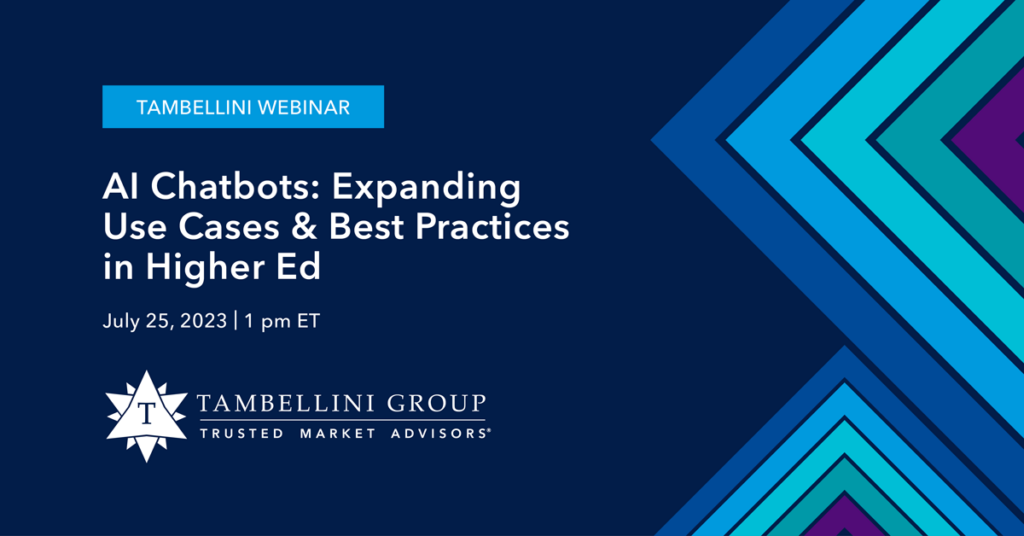 TAMBELLINI WEBINAR

AI Chatbots: Expanding Use Cases & Best Practices in Higher Ed

July 25, 2023 | 1 pm ET

T

TAMBELLINI GROUP
TRUSTED MARKET ADVISORS®